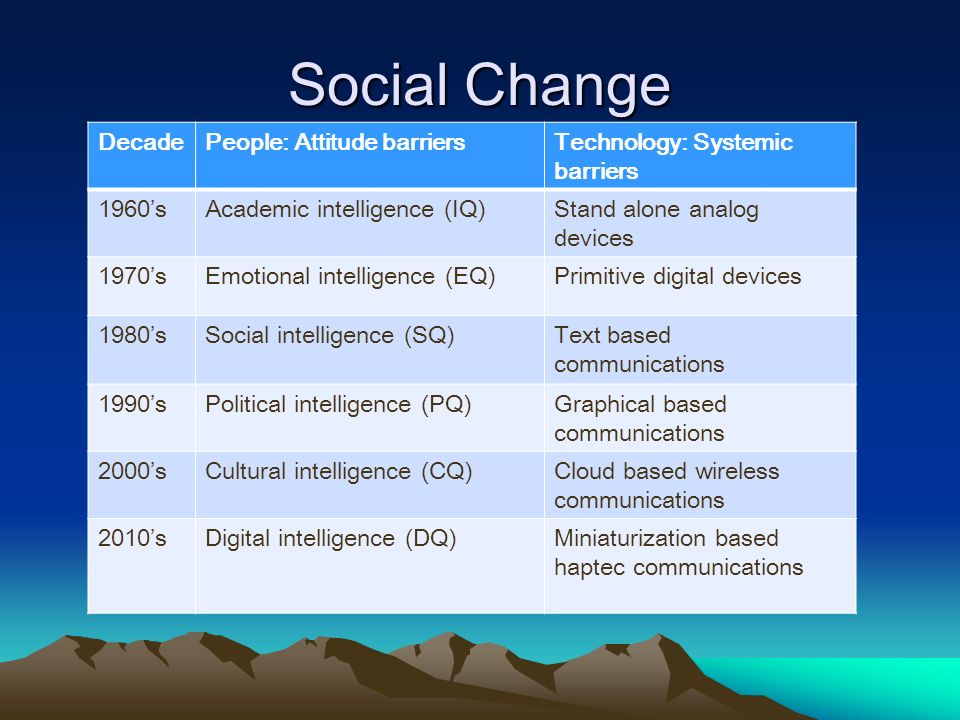 Social Change

| Decade | People: Attitude barriers | Technology: Systemic barriers |
|---|---|---|
| 1960’s | Academic intelligence (IQ) | Stand alone analog devices |
| 1970’s | Emotional intelligence (EQ) | Primitive digital devices |
| 1980’s | Social intelligence (SQ) | Text based communications |
| 1990’s | Political intelligence (PQ) | Graphical based communications |
| 2000’s | Cultural intelligence (CQ) | Cloud based wireless communications |
| 2010’s | Digital intelligence (DQ) | Miniaturization based haptec communications |